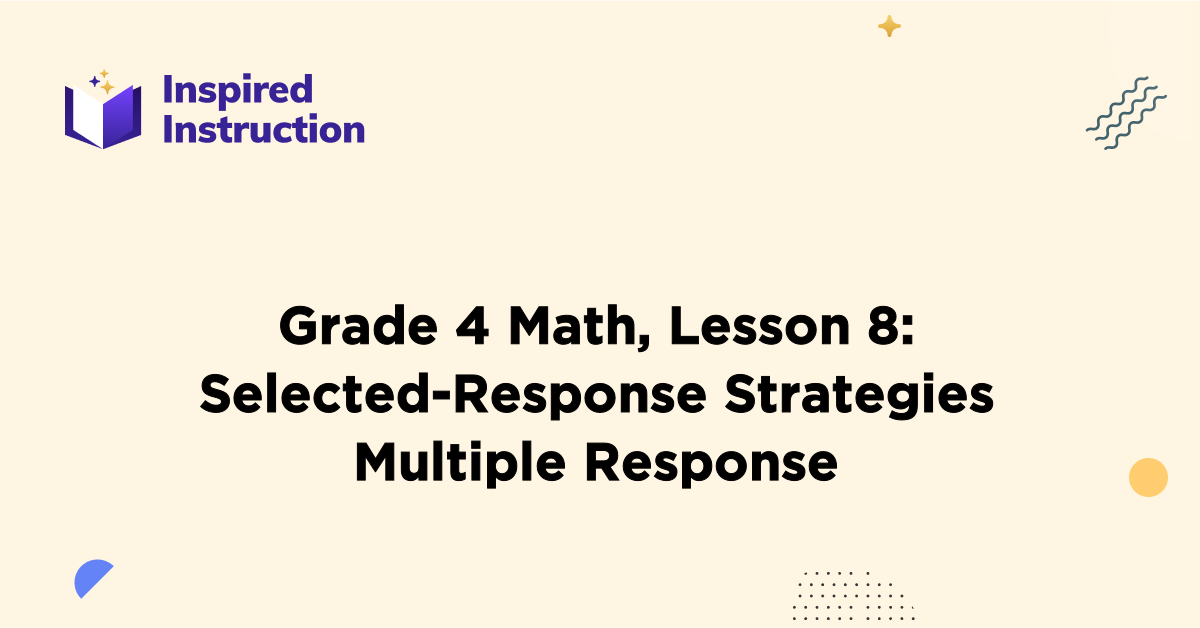 Inspired Instruction

Grade 4 Math, Lesson 8: Selected-Response Strategies Multiple Response